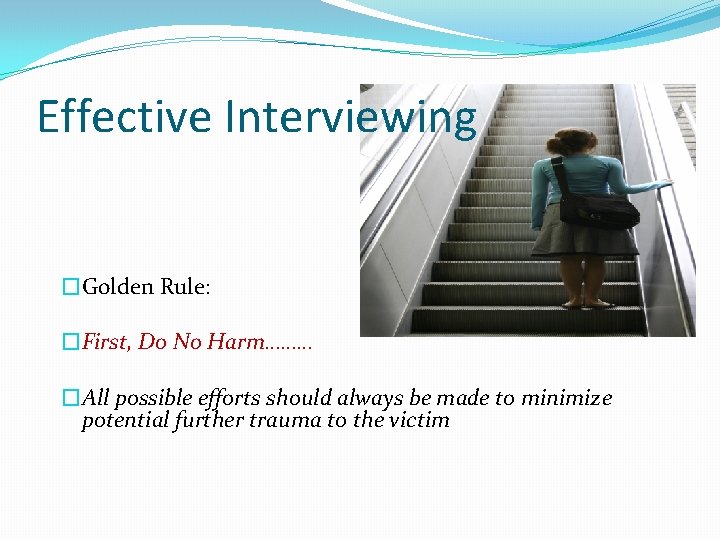 Effective Interviewing

Golden Rule:

First, Do No Harm………

All possible efforts should always be made to minimize potential further trauma to the victim